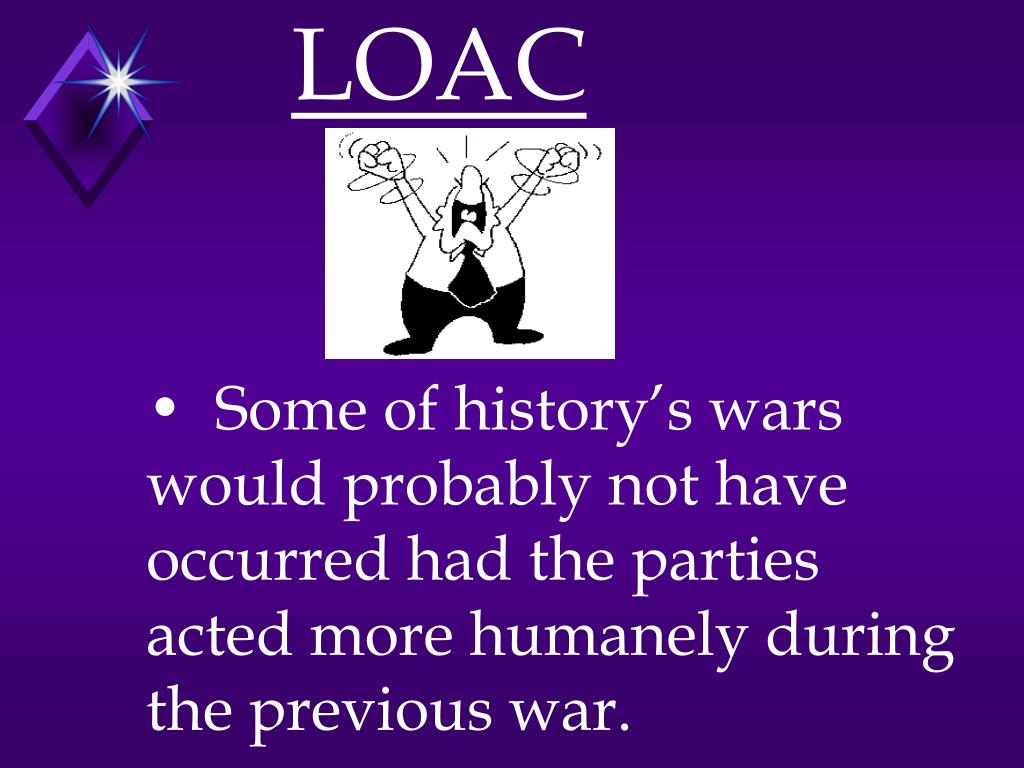 LOAC

• Some of history’s wars would probably not have occurred had the parties acted more humanely during the previous war.